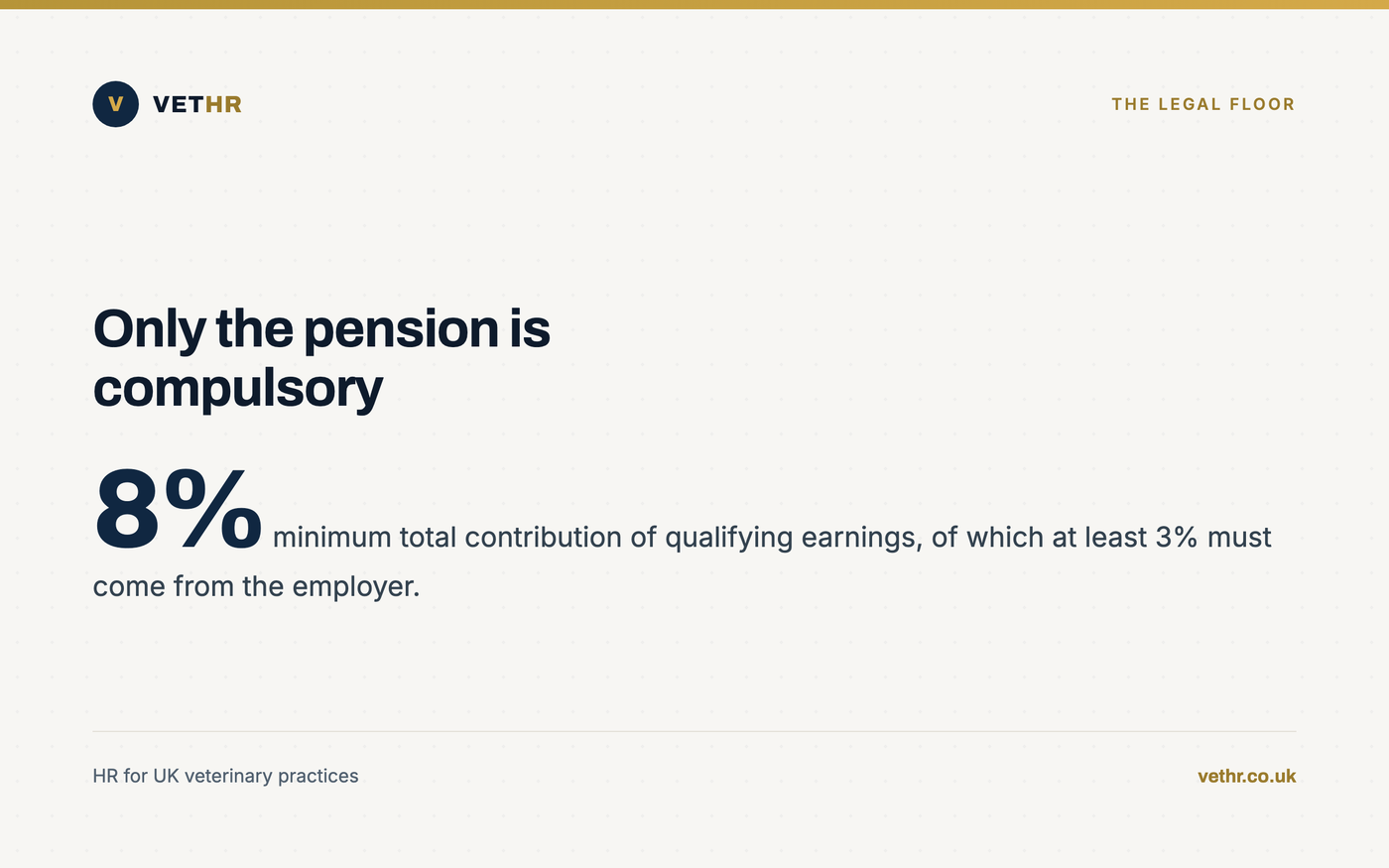 V VETHR

THE LEGAL FLOOR

Only the pension is compulsory

8% minimum total contribution of qualifying earnings, of which at least 3% must come from the employer.

HR for UK veterinary practices

vethr.co.uk